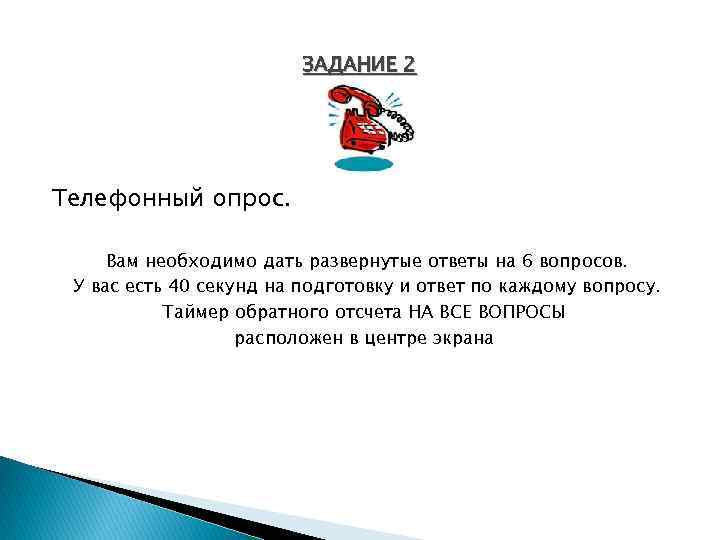 ЗАДАНИЕ 2

Телефонный опрос.

Вам необходимо дать развернутые ответы на 6 вопросов.
У вас есть 40 секунд на подготовку и ответ по каждому вопросу.
Таймер обратного отсчета НА ВСЕ ВОПРОСЫ
расположен в центре экрана